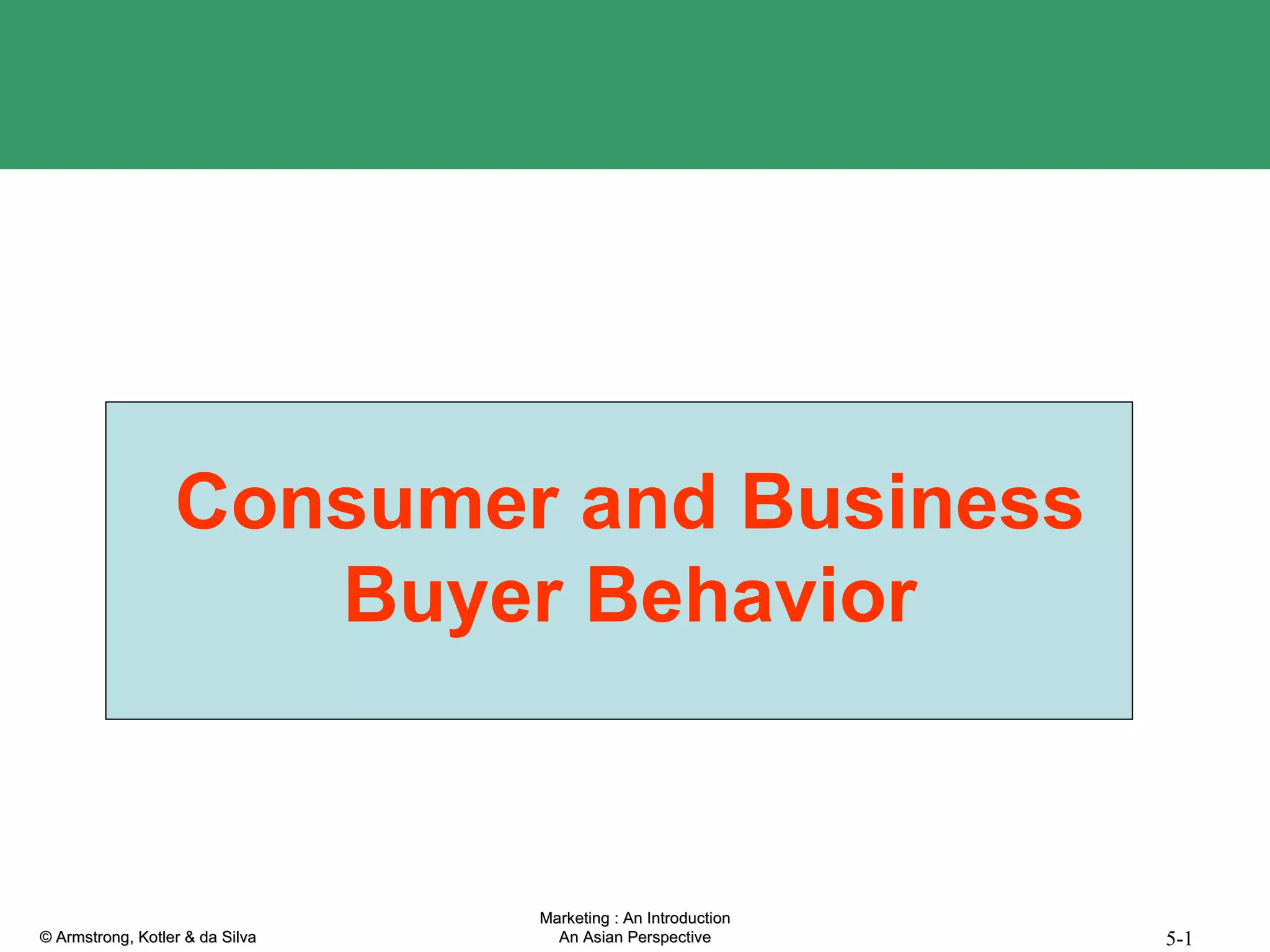 Consumer and Business Buyer Behavior

© Armstrong, Kotler & da Silva

Marketing : An Introduction
An Asian Perspective

5-1